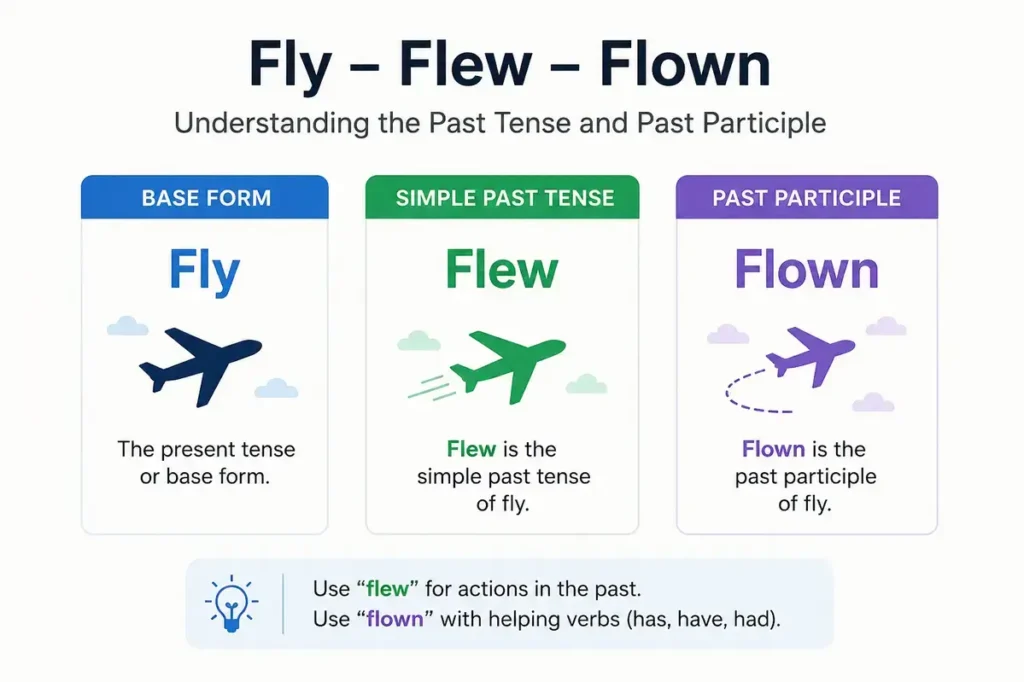 Fly – Flew – Flown

Understanding the Past Tense and Past Participle

BASE FORM

Fly

The present tense or base form.

SIMPLE PAST TENSE

Flew

Flew is the simple past tense of fly.

PAST PARTICIPLE

Flown

Flown is the past participle of fly.

Use “flew” for actions in the past.
Use “flown” with helping verbs (has, have, had).